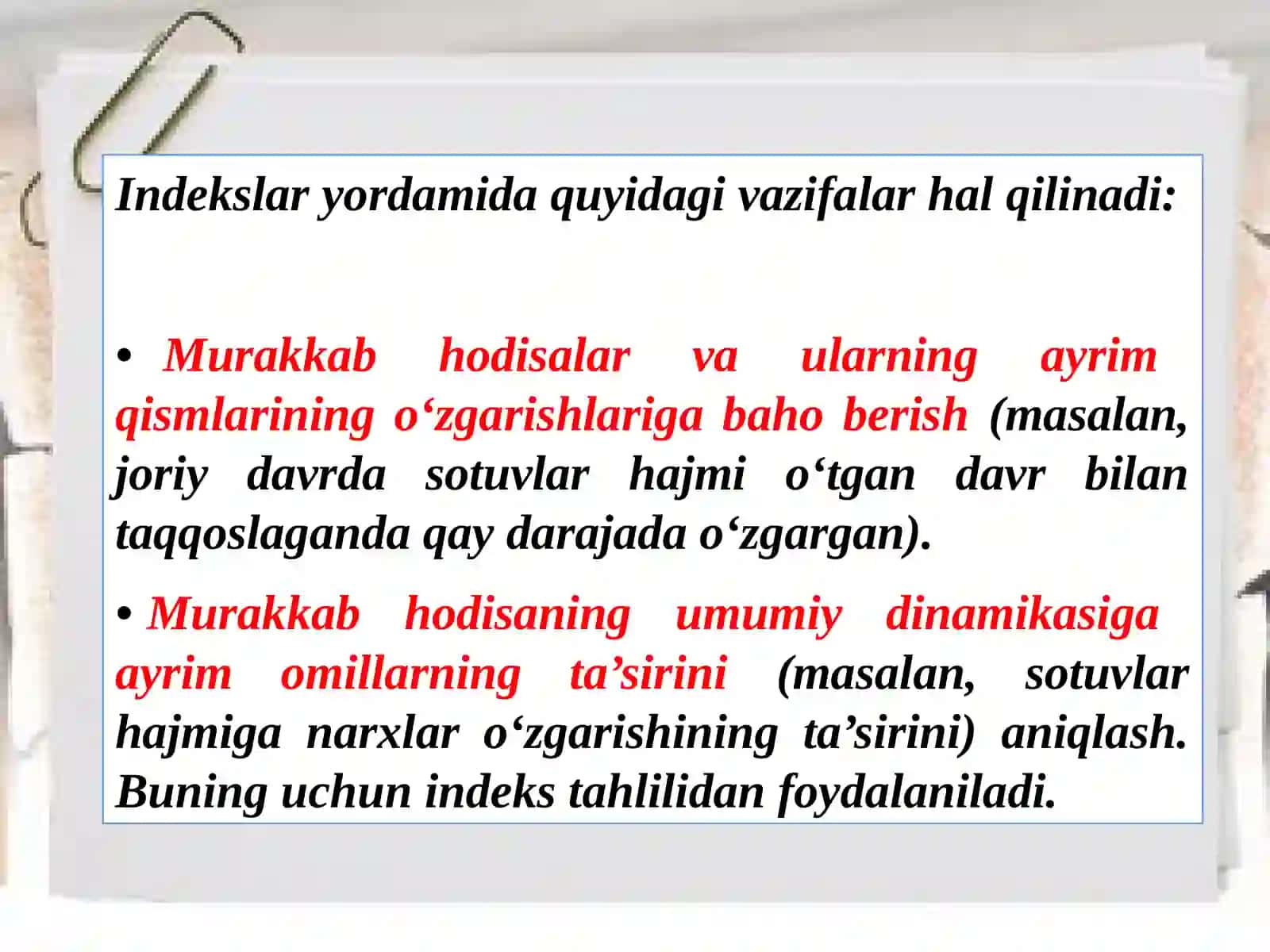 Indekslar yordamida quyidagi vazifalar hal qilinadi:

• Murakkab hodisalar va ularning ayrim qismlarining o‘zgarishlariga baho berish (masalan, joriy davrda sotuvlar hajmi o‘tgan davr bilan taqqoslaganda qay darajada o‘zgargan).

• Murakkab hodisaning umumiy dinamikasiga ayrim omillarning ta’sirini (masalan, sotuvlar hajmiga narxlar o‘zgarishining ta’sirini) aniqlash. Buning uchun indeks tahlilidan foydalaniladi.